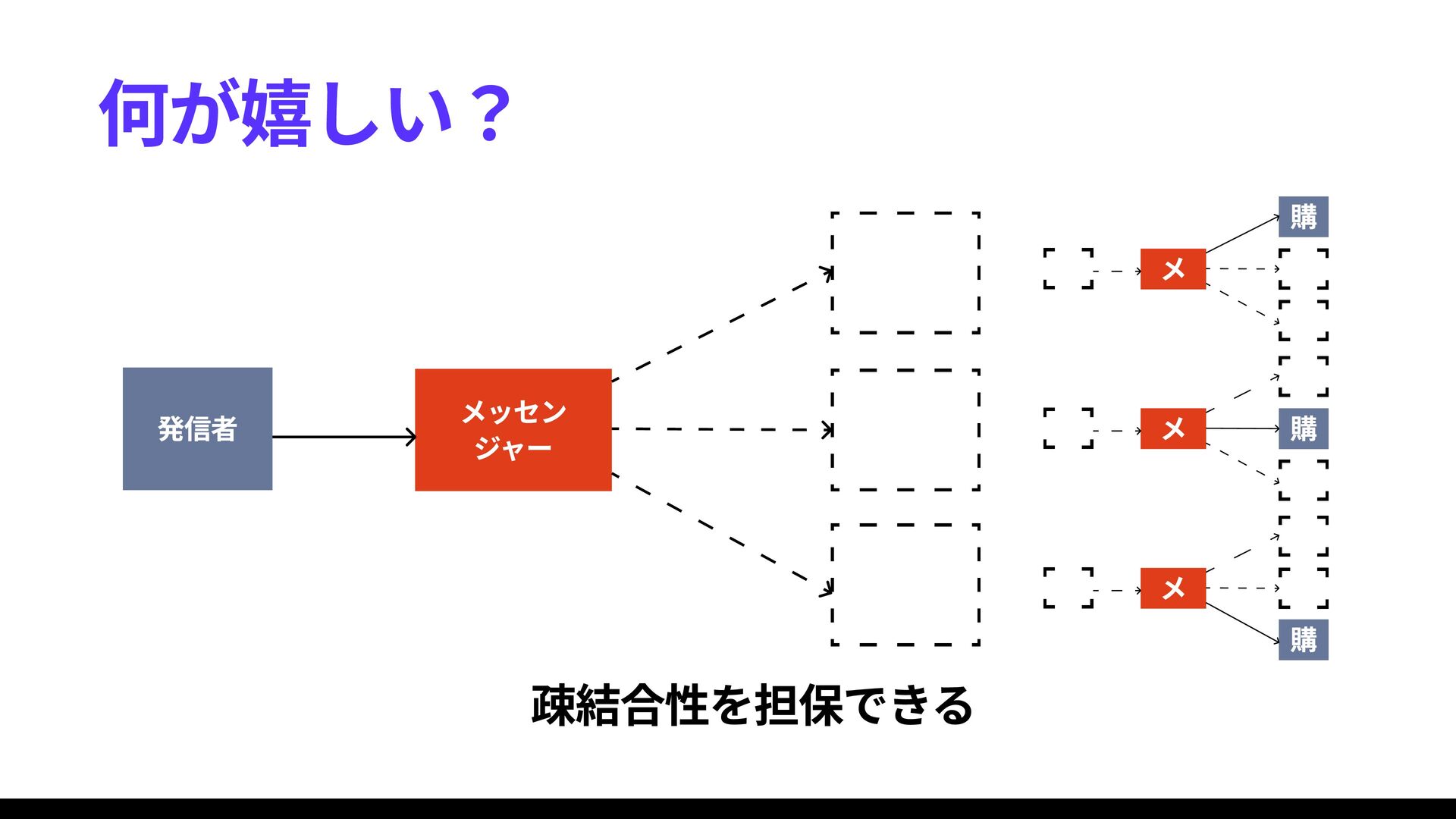 何が嬉しい？

発信者

メッセンジャー

購

メ

メ

購

メ

購

疎結合性を担保できる